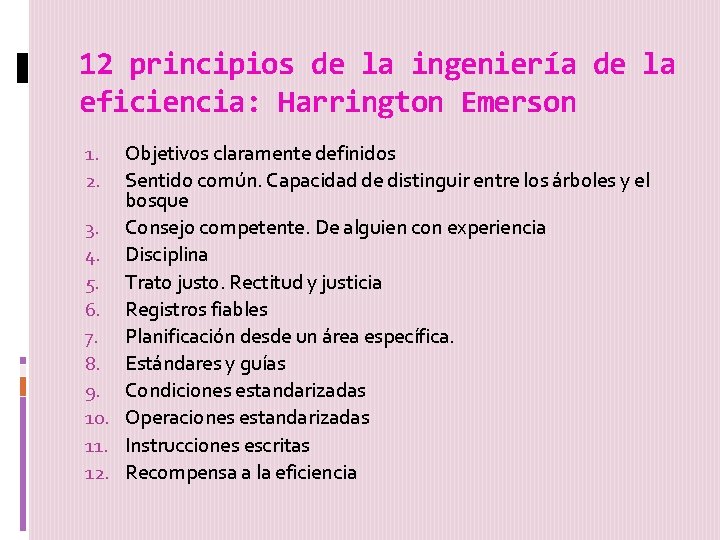 12 principios de la ingeniería de la eficiencia: Harrington Emerson

1. Objetivos claramente definidos
2. Sentido común. Capacidad de distinguir entre los árboles y el bosque
3. Consejo competente. De alguien con experiencia
4. Disciplina
5. Trato justo. Rectitud y justicia
6. Registros fiables
7. Planificación desde un área específica.
8. Estándares y guías
9. Condiciones estandarizadas
10. Operaciones estandarizadas
11. Instrucciones escritas
12. Recompensa a la eficiencia